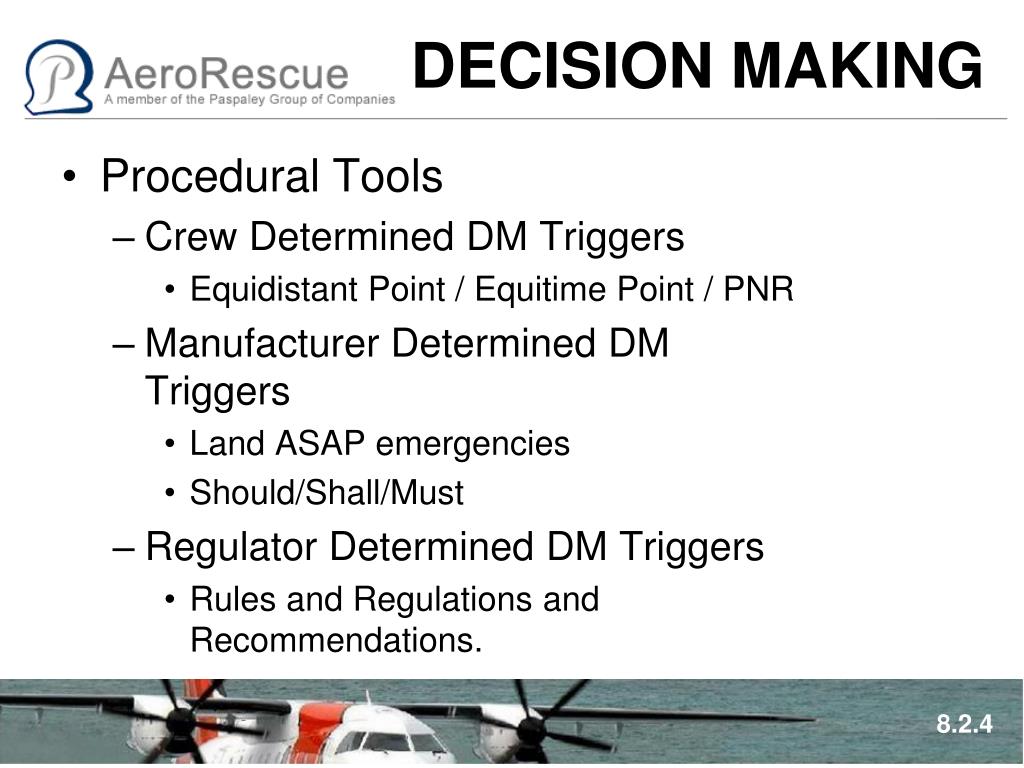 AeroRescue
A member of the Paspaley Group of Companies

DECISION MAKING

• Procedural Tools
– Crew Determined DM Triggers
• Equidistant Point / Equitime Point / PNR
– Manufacturer Determined DM Triggers
• Land ASAP emergencies
• Should/Shall/Must
– Regulator Determined DM Triggers
• Rules and Regulations and Recommendations.

8.2.4